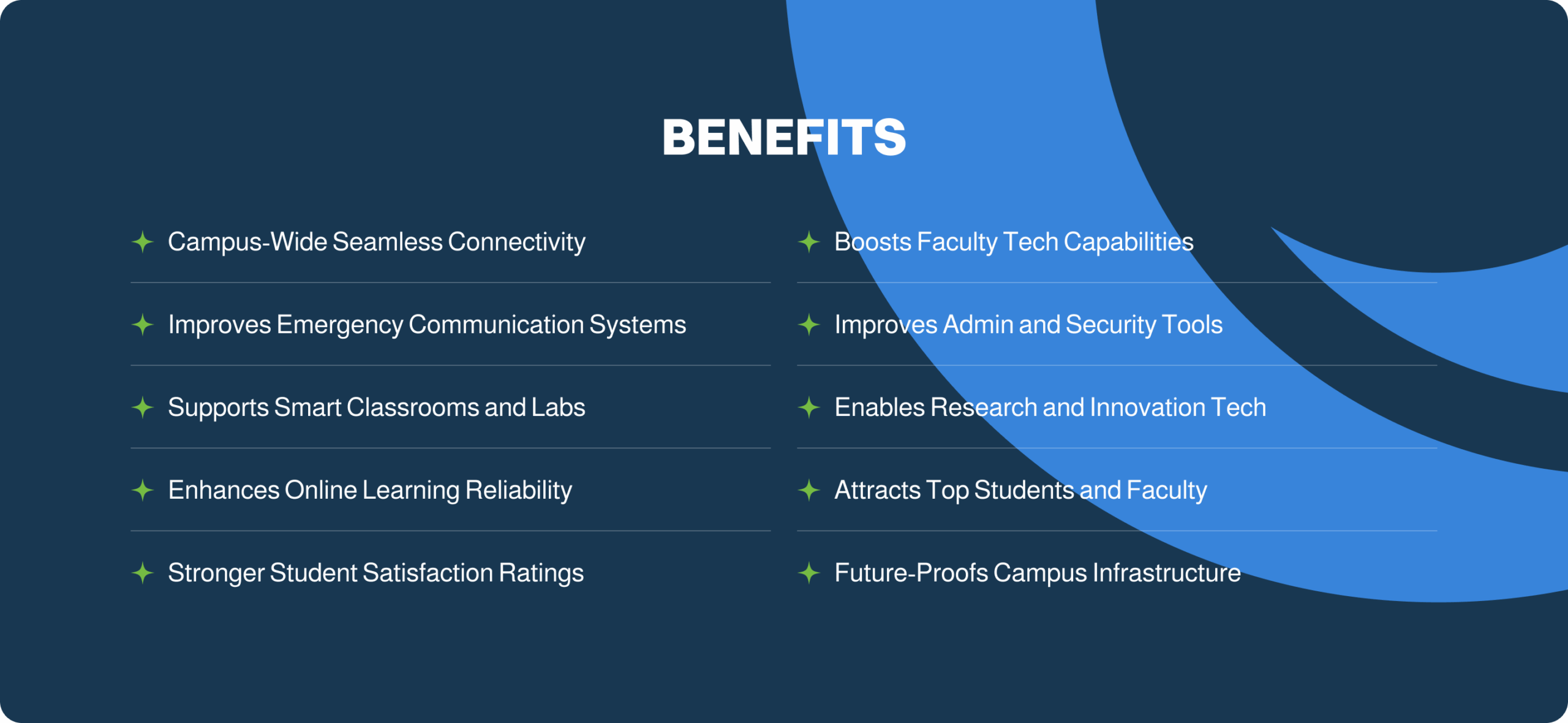 BENEFITS

Campus-Wide Seamless Connectivity

Improves Emergency Communication Systems

Supports Smart Classrooms and Labs

Enhances Online Learning Reliability

Stronger Student Satisfaction Ratings

Boosts Faculty Tech Capabilities

Improves Admin and Security Tools

Enables Research and Innovation Tech

Attracts Top Students and Faculty

Future-Proofs Campus Infrastructure